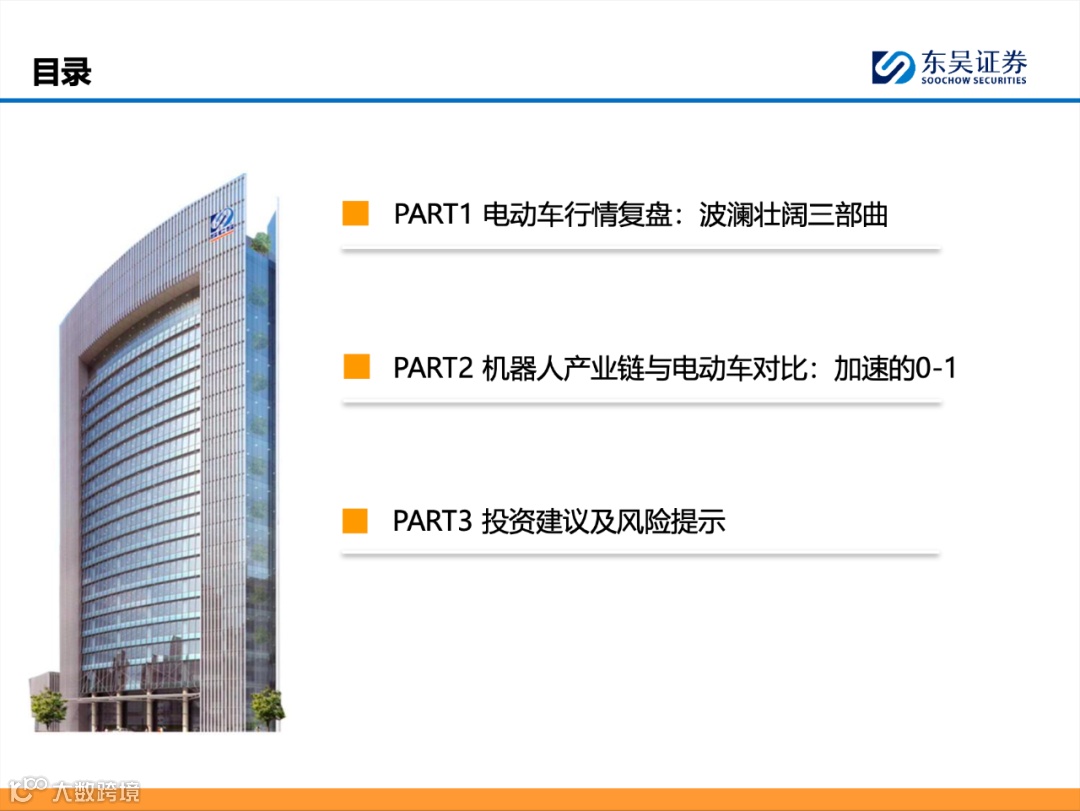 目录

东吴证券
SOOCHOW SECURITIES

PART1 电动车行情复盘：波澜壮阔三部曲

PART2 机器人产业链与电动车对比：加速的0-1

PART3 投资建议及风险提示

大数跨境